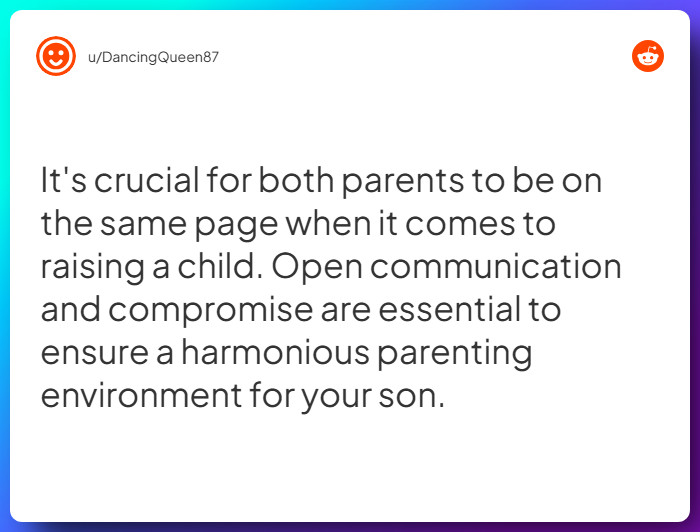 u/DancingQueen87

It's crucial for both parents to be on the same page when it comes to raising a child. Open communication and compromise are essential to ensure a harmonious parenting environment for your son.